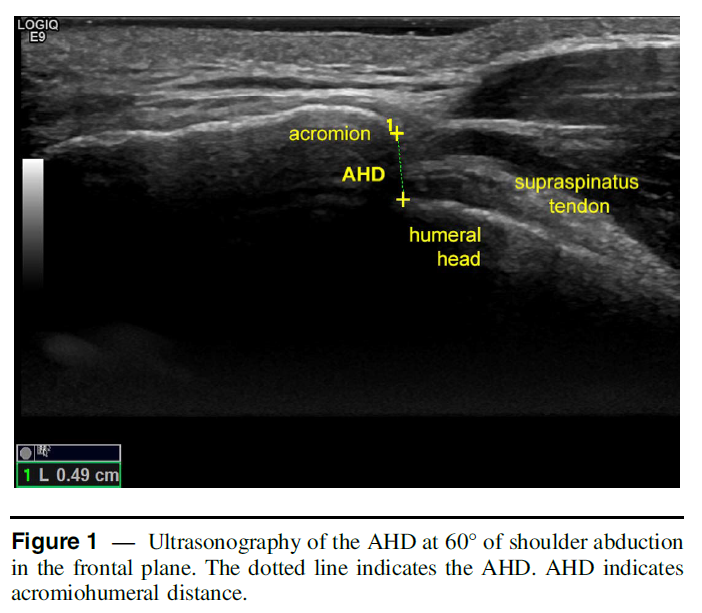 LOGIQ
E9

acromion 1

AHD

supraspinatus tendon

humeral head

1 L 0.49 cm

**Figure 1** — Ultrasonography of the AHD at 60° of shoulder abduction in the frontal plane. The dotted line indicates the AHD. AHD indicates acromiohumeral distance.